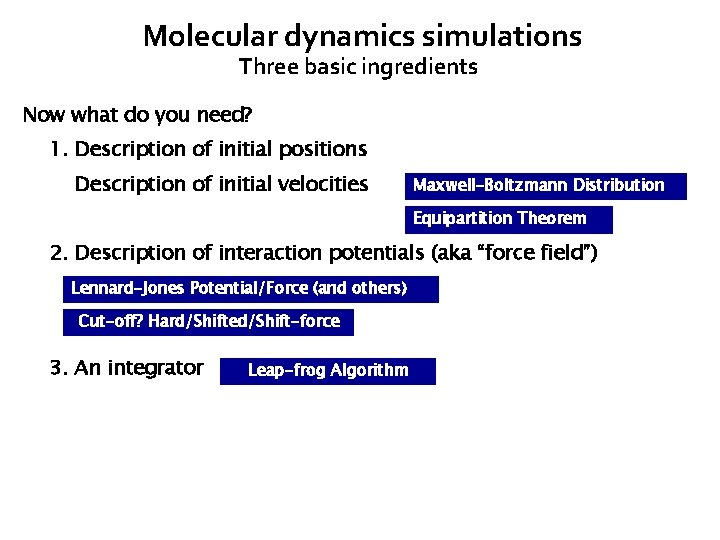 Molecular dynamics simulations
Three basic ingredients

Now what do you need?

1. Description of initial positions

Description of initial velocities

Maxwell-Boltzmann Distribution

Equipartition Theorem

2. Description of interaction potentials (aka “force field”)

Lennard-Jones Potential/Force (and others)

Cut-off? Hard/Shifted/Shift-force

3. An integrator

Leap-frog Algorithm